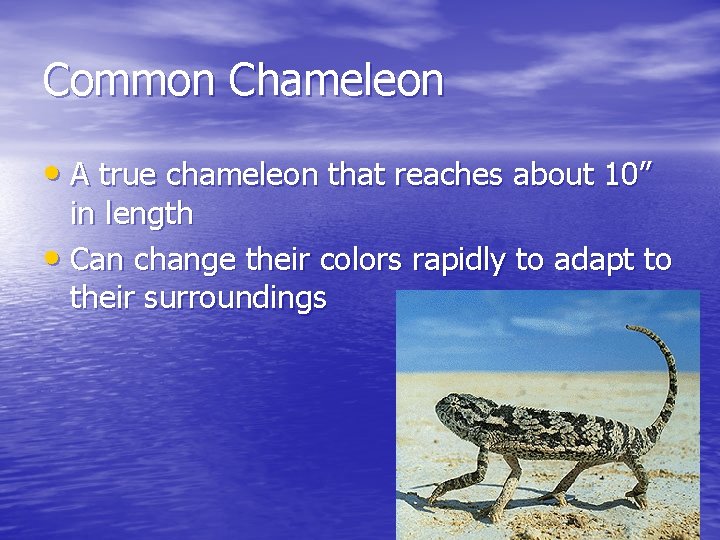 Common Chameleon

• A true chameleon that reaches about 10” in length

• Can change their colors rapidly to adapt to their surroundings